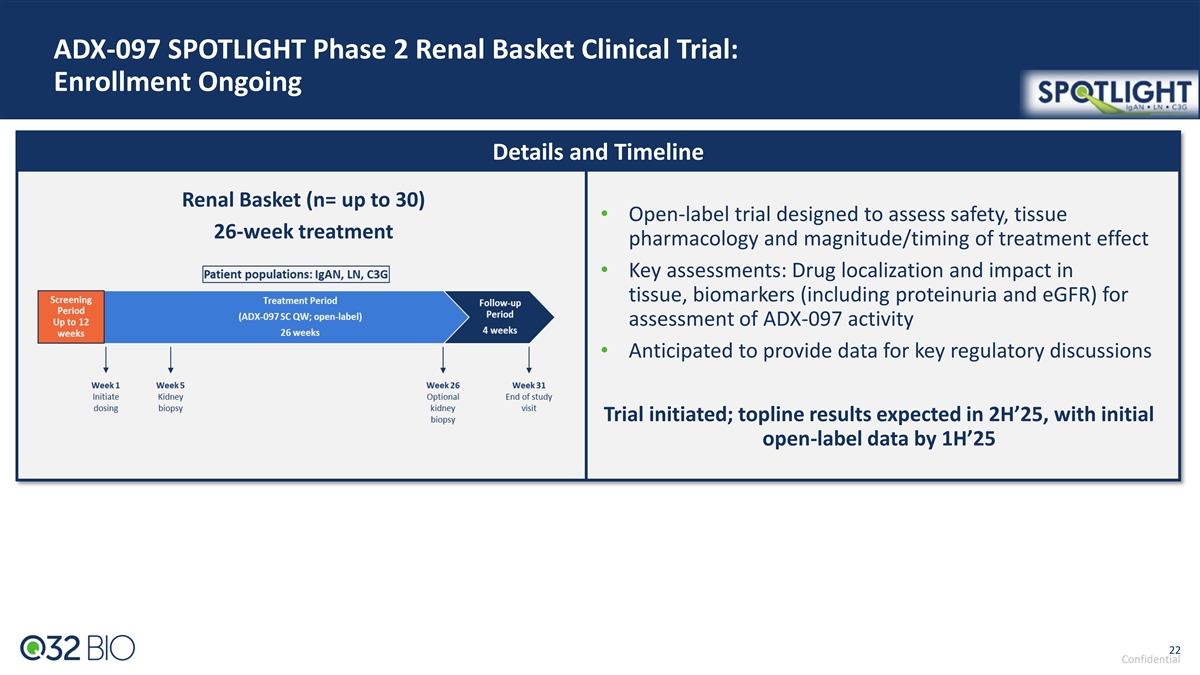 ADX-097 SPOTLIGHT Phase 2 Renal Basket Clinical Trial: Enrollment Ongoing

SPOTLIGHT
IgAN • LN • C3G

Details and Timeline

Renal Basket (n= up to 30)
26-week treatment

Patient populations: IgAN, LN, C3G

Screening Period Up to 12 weeks

Treatment Period
(ADX-097 SC QW; open-label)
26 weeks

Follow-up Period
4 weeks

Week 1
Initiate dosing

Week 5
Kidney biopsy

Week 26
Optional kidney biopsy

Week 31
End of study visit

• Open-label trial designed to assess safety, tissue pharmacology and magnitude/timing of treatment effect
• Key assessments: Drug localization and impact in tissue, biomarkers (including proteinuria and eGFR) for assessment of ADX-097 activity
• Anticipated to provide data for key regulatory discussions

Trial initiated; topline results expected in 2H'25, with initial open-label data by 1H'25

Q32 BIO

22
Confidential